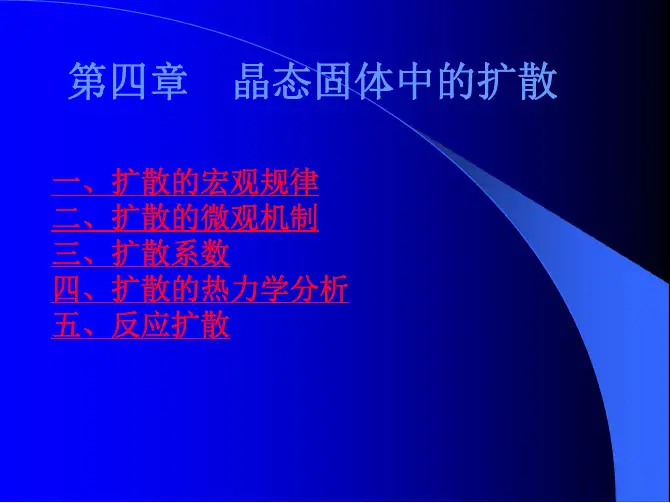 第四章　晶态固体中的扩散

一、扩散的宏观规律
二、扩散的微观机制
三、扩散系数
四、扩散的热力学分析
五、反应扩散